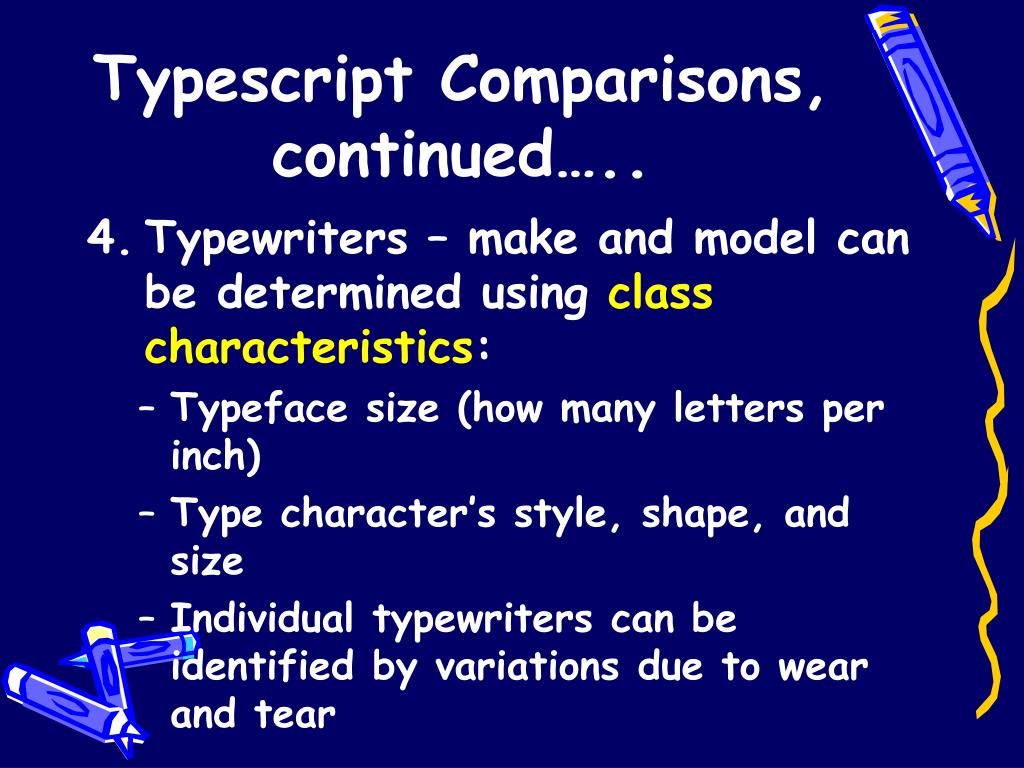 Typescript Comparisons, continued…..

4. Typewriters – make and model can be determined using class characteristics:

– Typeface size (how many letters per inch)

– Type character's style, shape, and size

– Individual typewriters can be identified by variations due to wear and tear